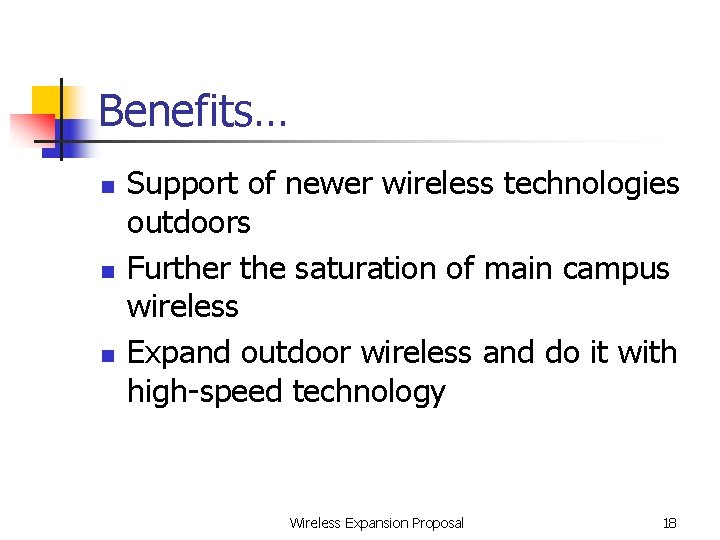 Benefits…

- Support of newer wireless technologies outdoors
- Further the saturation of main campus wireless
- Expand outdoor wireless and do it with high-speed technology

Wireless Expansion Proposal

18